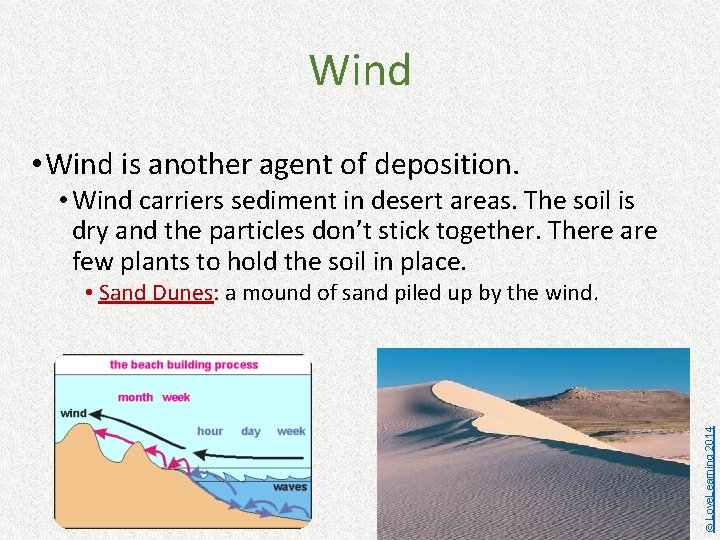 Wind

• Wind is another agent of deposition.
• Wind carriers sediment in desert areas. The soil is dry and the particles don't stick together. There are few plants to hold the soil in place.
• Sand Dunes: a mound of sand piled up by the wind.

the beach building process
month week
wind
hour day week
waves

© LoveLearning 2014